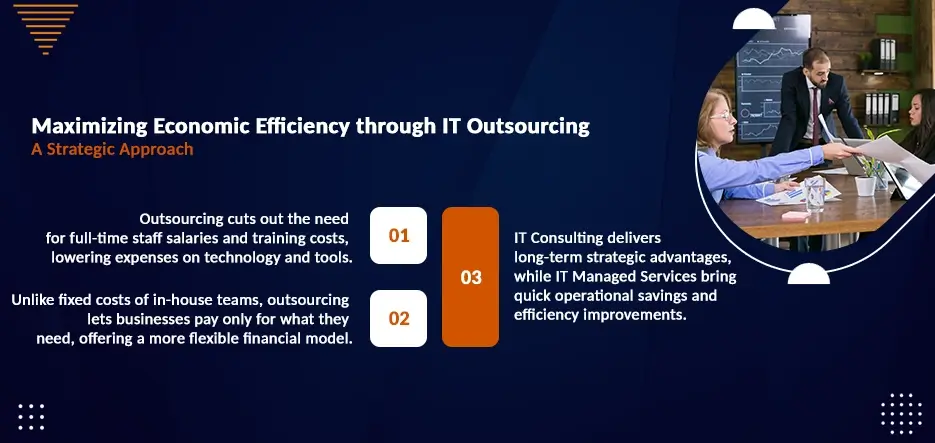 Maximizing Economic Efficiency through IT Outsourcing
A Strategic Approach

Outsourcing cuts out the need for full-time staff salaries and training costs, lowering expenses on technology and tools.

01

Unlike fixed costs of in-house teams, outsourcing lets businesses pay only for what they need, offering a more flexible financial model.

02

03

IT Consulting delivers long-term strategic advantages, while IT Managed Services bring quick operational savings and efficiency improvements.